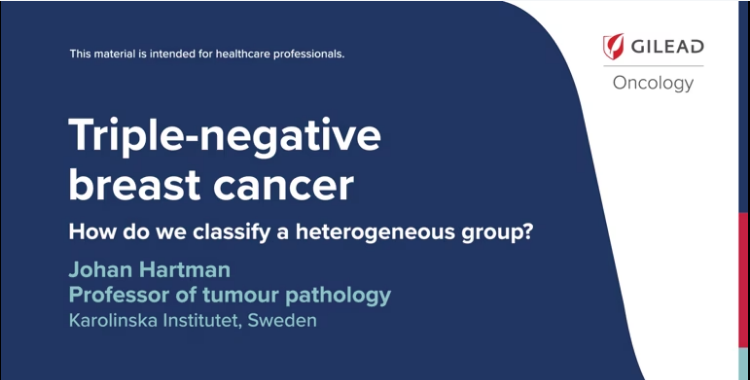 This material is intended for healthcare professionals.

GILEAD
Oncology

Triple-negative breast cancer

How do we classify a heterogeneous group?

Johan Hartman
Professor of tumour pathology
Karolinska Institutet, Sweden